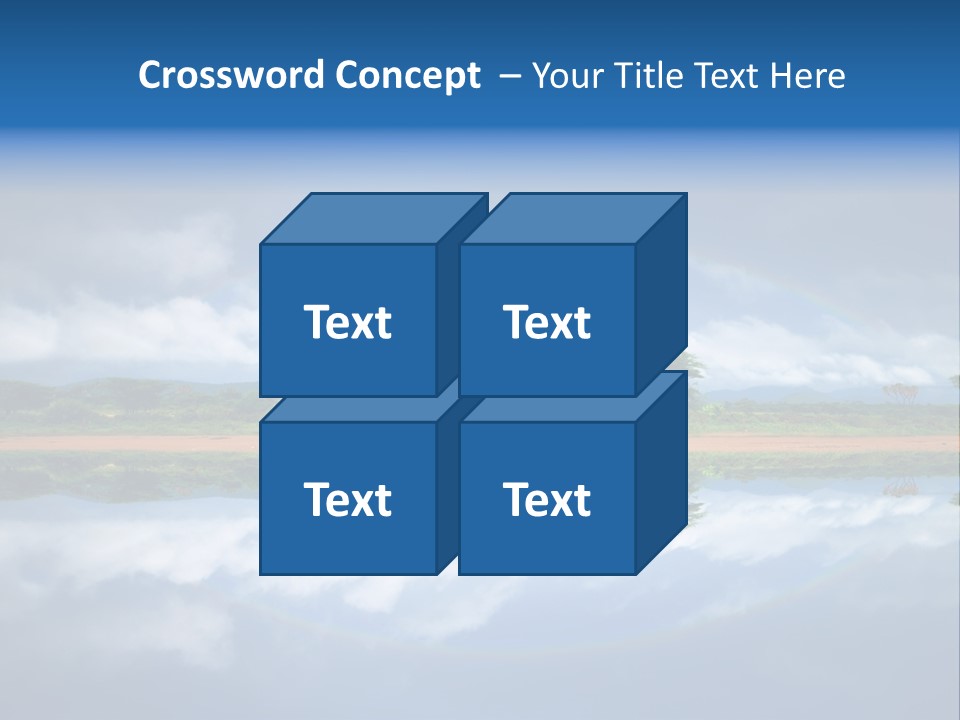 Crossword Concept – Your Title Text Here

Text

Text

Text

Text